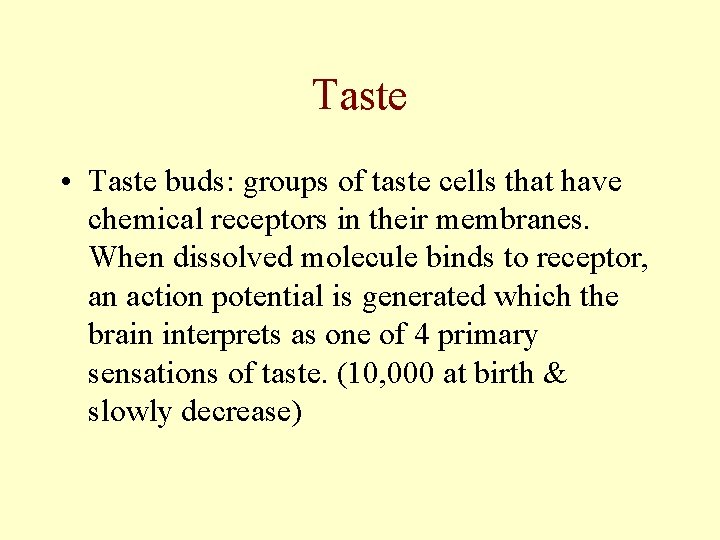 Taste

• Taste buds: groups of taste cells that have chemical receptors in their membranes. When dissolved molecule binds to receptor, an action potential is generated which the brain interprets as one of 4 primary sensations of taste. (10,000 at birth & slowly decrease)